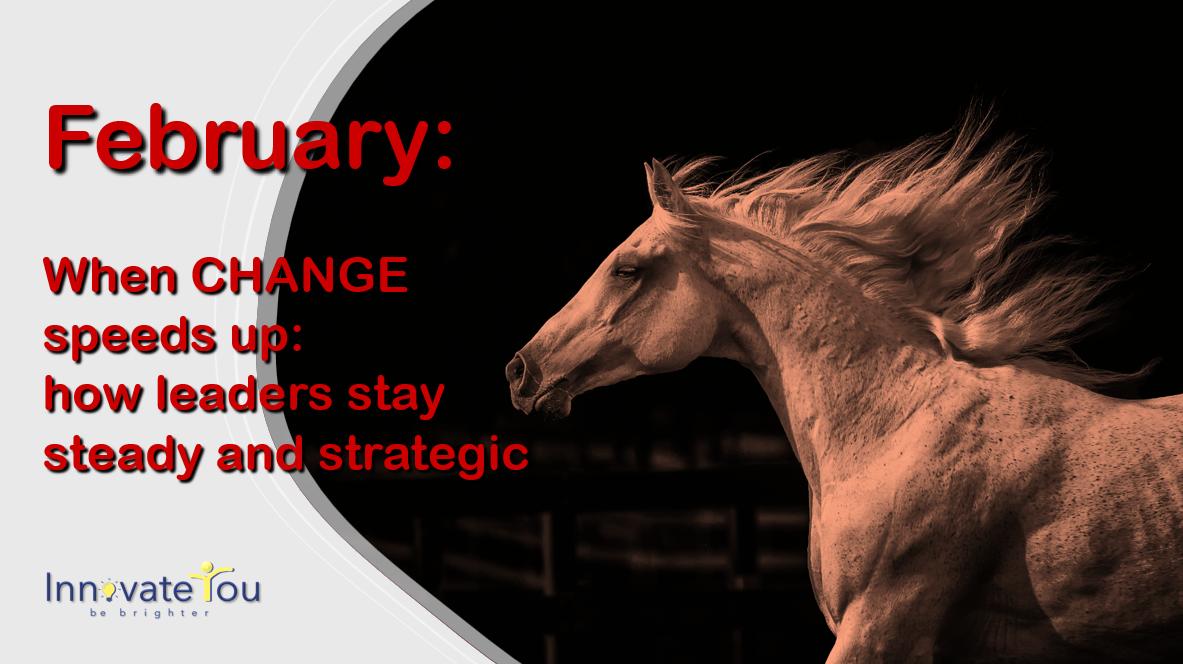 February:

When CHANGE speeds up: how leaders stay steady and strategic

InnovateYou
be brighter